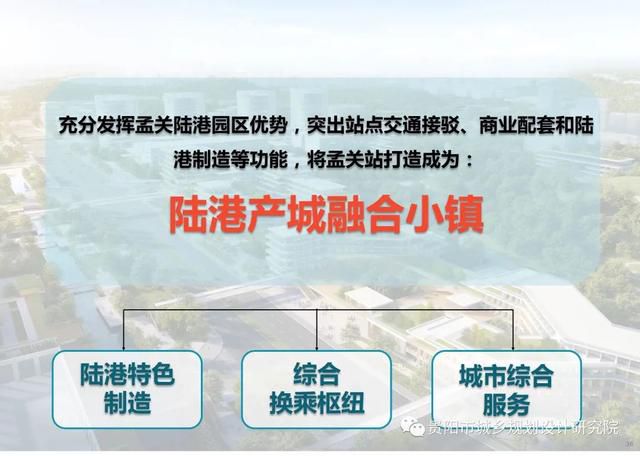 充分发挥孟关陆港园区优势，突出站点交通接驳、商业配套和陆港制造等功能，将孟关站打造成为：

陆港产城融合小镇

陆港特色制造

综合换乘枢纽

城市综合服务

贵阳市城乡规划设计研究院

36